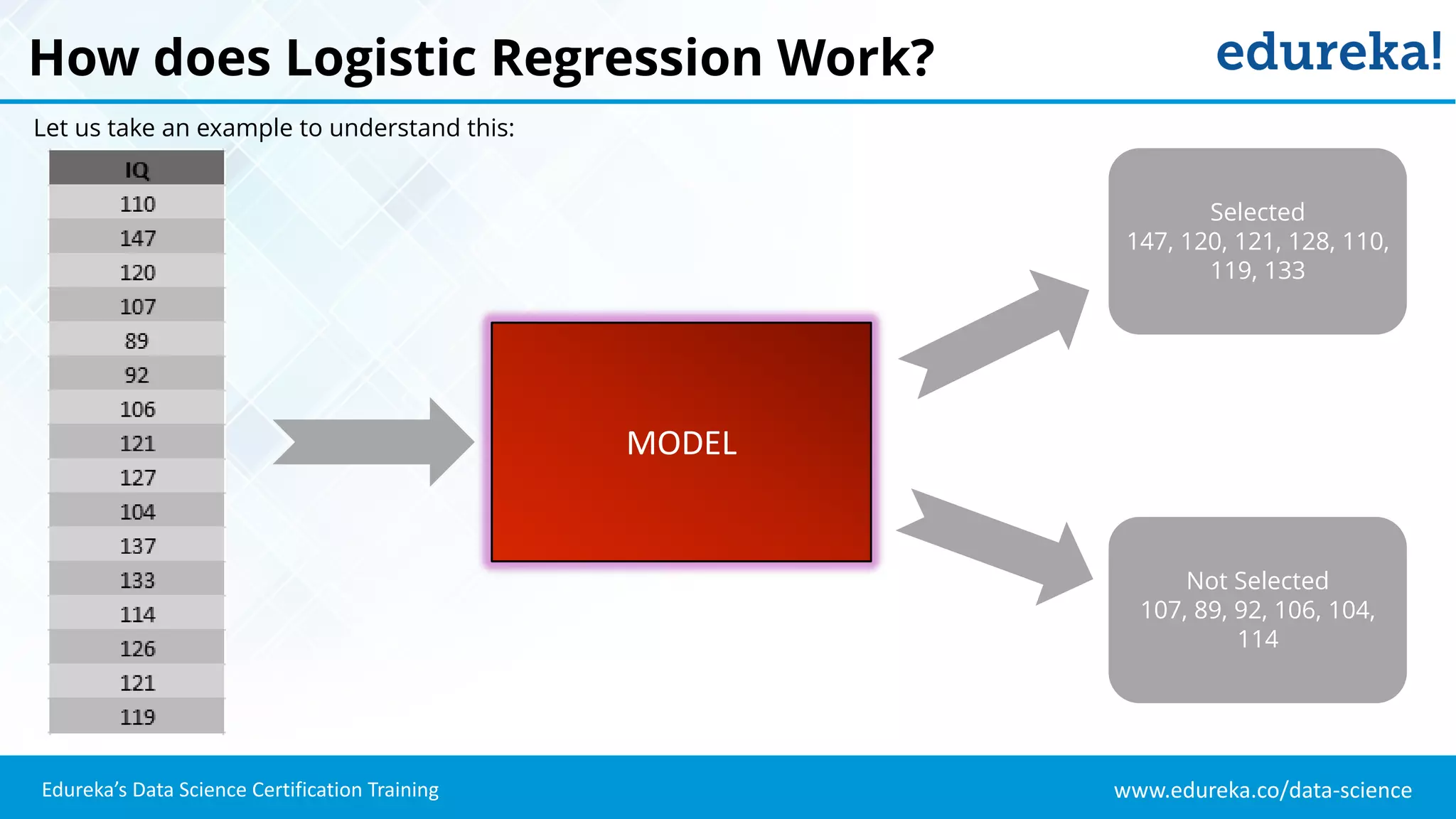 How does Logistic Regression Work?

edureka!

Let us take an example to understand this:

| IQ |
|---|
| 110 |
| 147 |
| 120 |
| 107 |
| 89 |
| 92 |
| 106 |
| 121 |
| 127 |
| 104 |
| 137 |
| 133 |
| 114 |
| 126 |
| 121 |
| 119 |

MODEL

Selected
147, 120, 121, 128, 110, 119, 133

Not Selected
107, 89, 92, 106, 104, 114

Edureka's Data Science Certification Training

www.edureka.co/data-science